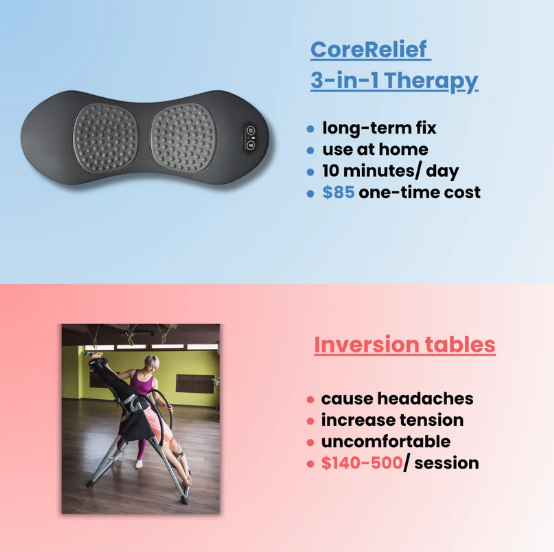 CoreRelief 3-in-1 Therapy

- long-term fix
- use at home
- 10 minutes/ day
- $85 one-time cost

Inversion tables

- cause headaches
- increase tension
- uncomfortable
- $140-500/ session